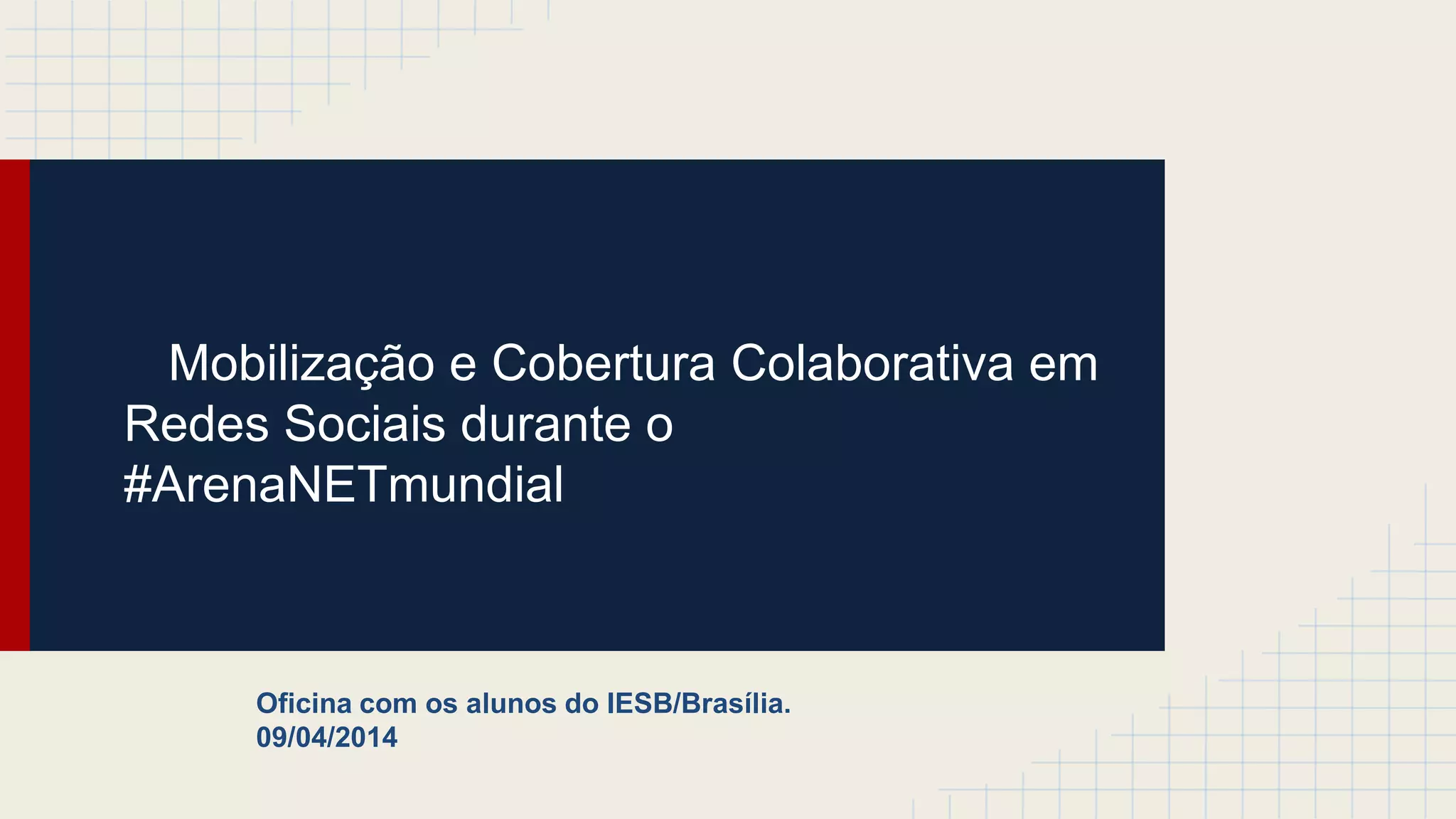 Mobilização e Cobertura Colaborativa em Redes Sociais durante o #ArenaNETmundial

Oficina com os alunos do IESB/Brasília.
09/04/2014